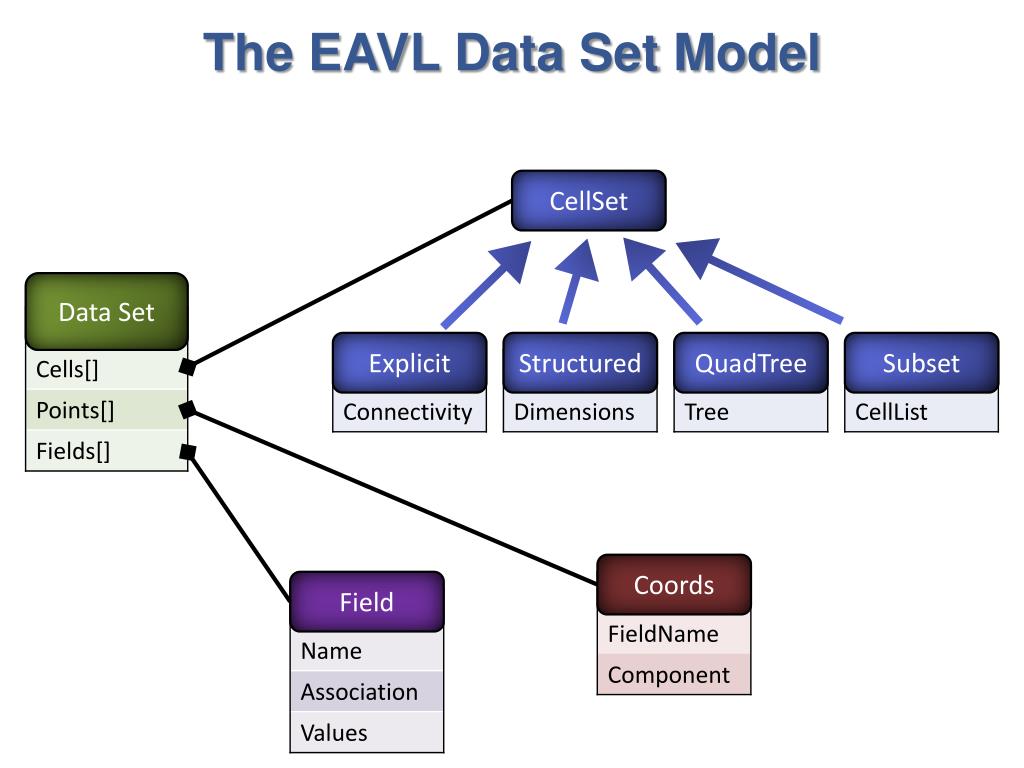 The EAVL Data Set Model

CellSet

Data Set
Cells[]
Points[]
Fields[]

Explicit
Connectivity

Structured
Dimensions

QuadTree
Tree

Subset
CellList

Field
Name
Association
Values

Coords
FieldName
Component